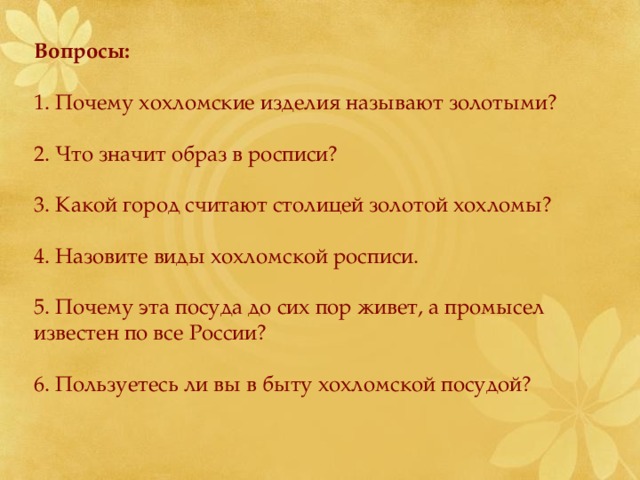 Вопросы:

1. Почему хохломские изделия называют золотыми?

2. Что значит образ в росписи?

3. Какой город считают столицей золотой хохломы?

4. Назовите виды хохломской росписи.

5. Почему эта посуда до сих пор живет, а промысел известен по все России?

6. Пользуетесь ли вы в быту хохломской посудой?